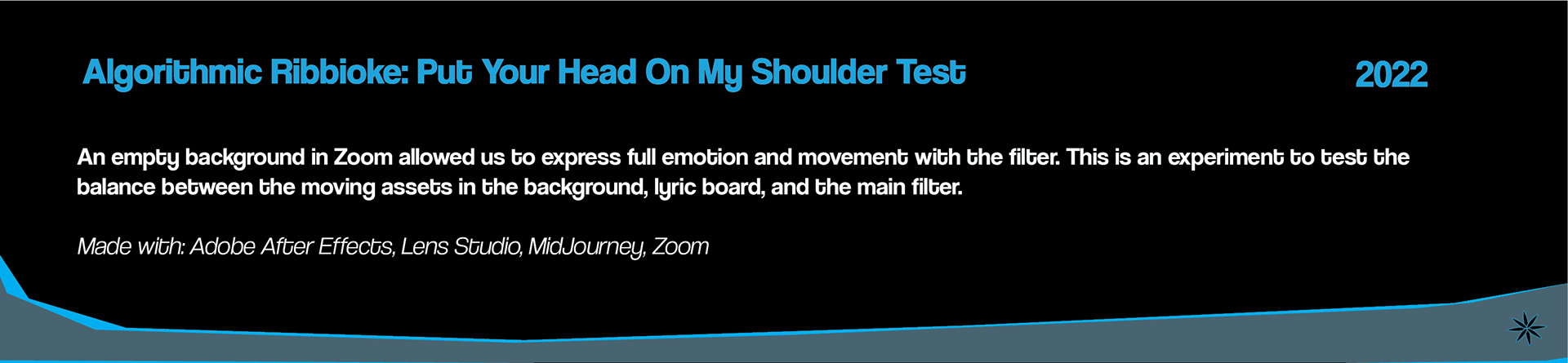 Algorithmic Ribbioke: Put Your Head On My Shoulder Test

2022

An empty background in Zoom allowed us to express full emotion and movement with the filter. This is an experiment to test the balance between the moving assets in the background, lyric board, and the main filter.

Made with: Adobe After Effects, Lens Studio, MidJourney, Zoom